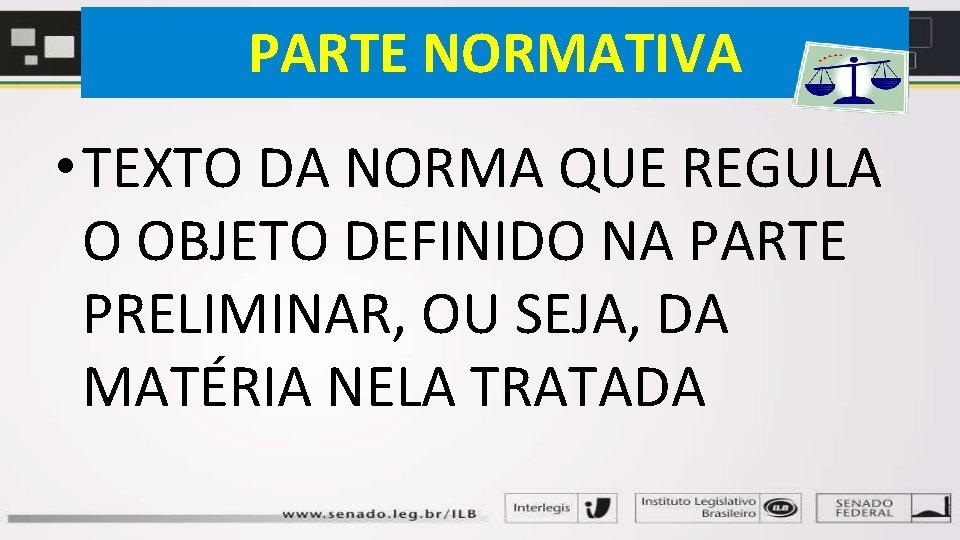 PARTE NORMATIVA

• TEXTO DA NORMA QUE REGULA O OBJETO DEFINIDO NA PARTE PRELIMINAR, OU SEJA, DA MATÉRIA NELA TRATADA

www.senado.leg.br/ILB

Interlegis

Instituto Legislativo Brasileiro ILB

SENADO FEDERAL